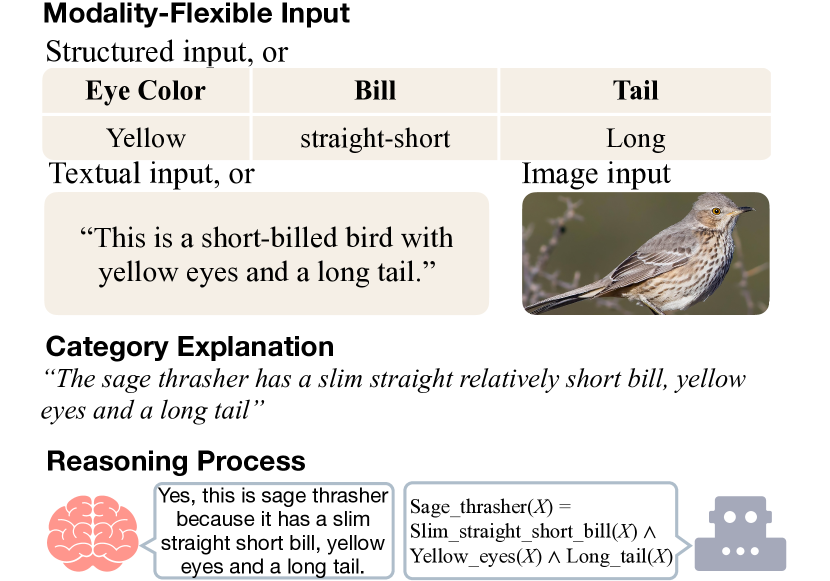 **Modality-Flexible Input**

Structured input, or

| Eye Color | Bill | Tail |
|---|---|---|
| Yellow | straight-short | Long |

Textual input, or

“This is a short-billed bird with yellow eyes and a long tail.”

Image input

**Category Explanation**

*“The sage thrasher has a slim straight relatively short bill, yellow eyes and a long tail”*

**Reasoning Process**

Yes, this is sage thrasher because it has a slim straight short bill, yellow eyes and a long tail.

Sage_thrasher($X$) = Slim_straight_short_bill($X$) $\wedge$ Yellow_eyes($X$) $\wedge$ Long_tail($X$)